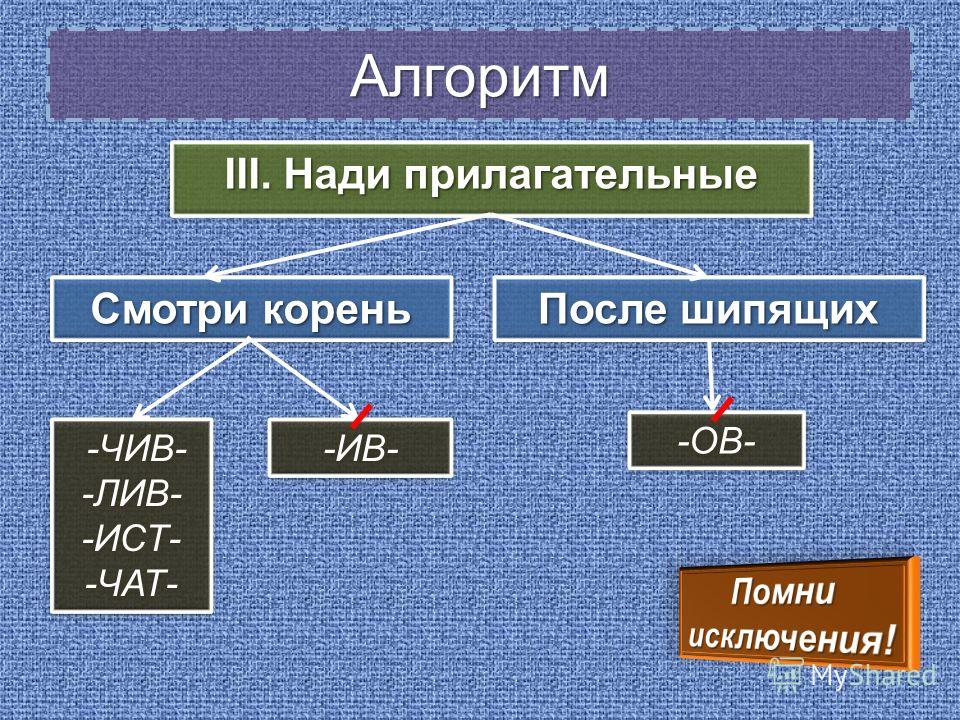 Алгоритм

III. Нади прилагательные

Смотри корень

После шипящих

-ЧИВ-
-ЛИВ-
-ИСТ-
-ЧАТ-

-ИВ-

-ОВ-

Помни исключения!

MyShared